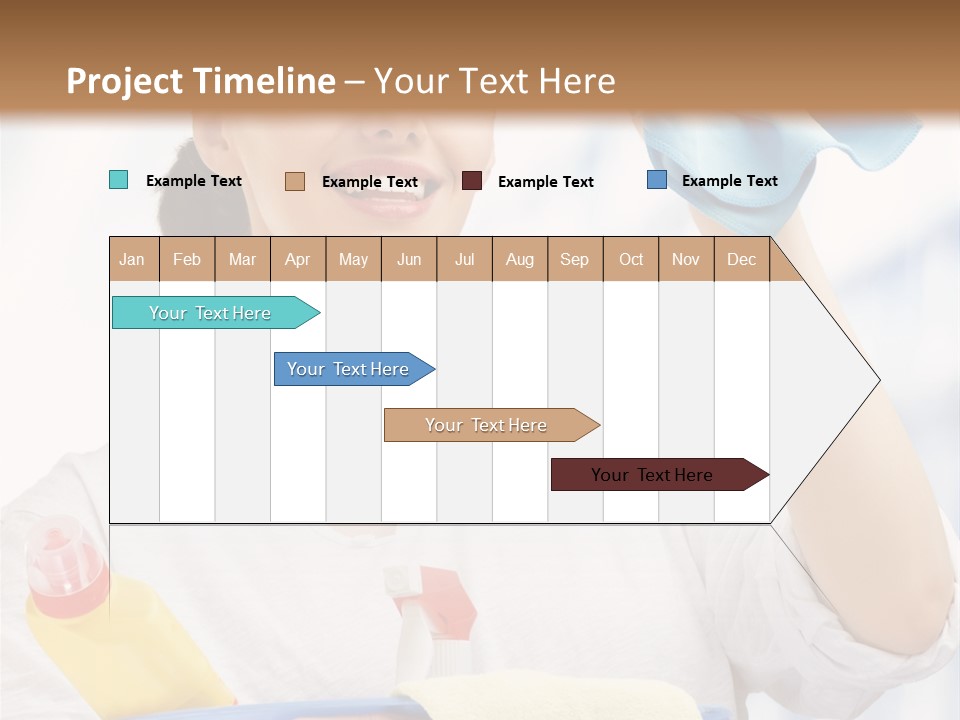 Project Timeline – Your Text Here

Example Text Example Text Example Text Example Text

| Jan | Feb | Mar | Apr | May | Jun | Jul | Aug | Sep | Oct | Nov | Dec |
|---|---|---|---|---|---|---|---|---|---|---|---|

Your Text Here

Your Text Here

Your Text Here

Your Text Here